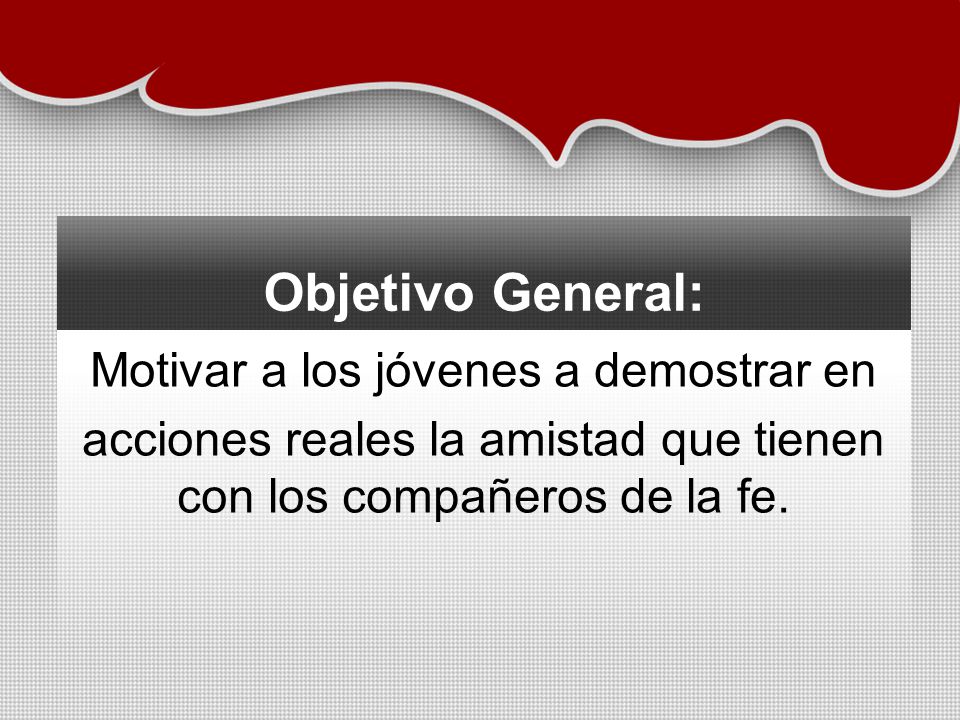 Objetivo General:

Motivar a los jóvenes a demostrar en acciones reales la amistad que tienen con los compañeros de la fe.